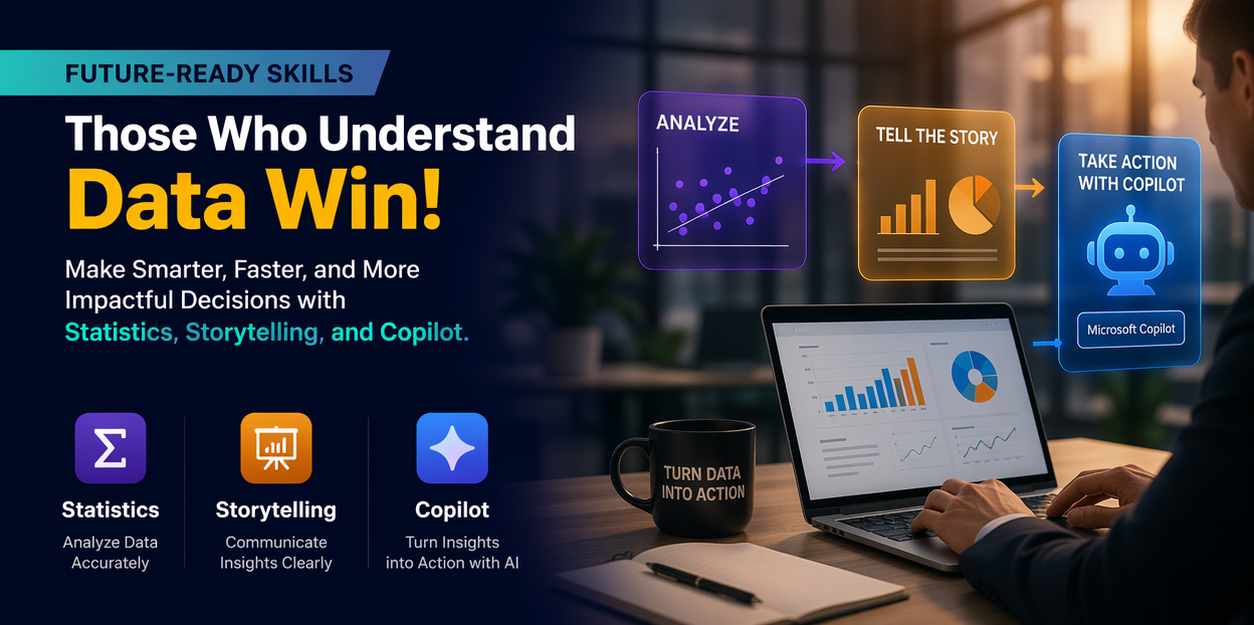 FUTURE-READY SKILLS

Those Who Understand Data Win!

Make Smarter, Faster, and More Impactful Decisions with Statistics, Storytelling, and Copilot.

Statistics
Analyze Data Accurately

Storytelling
Communicate Insights Clearly

Copilot
Turn Insights into Action with AI

ANALYZE

TELL THE STORY

TAKE ACTION WITH COPILOT

Microsoft Copilot

TURN DATA INTO ACTION